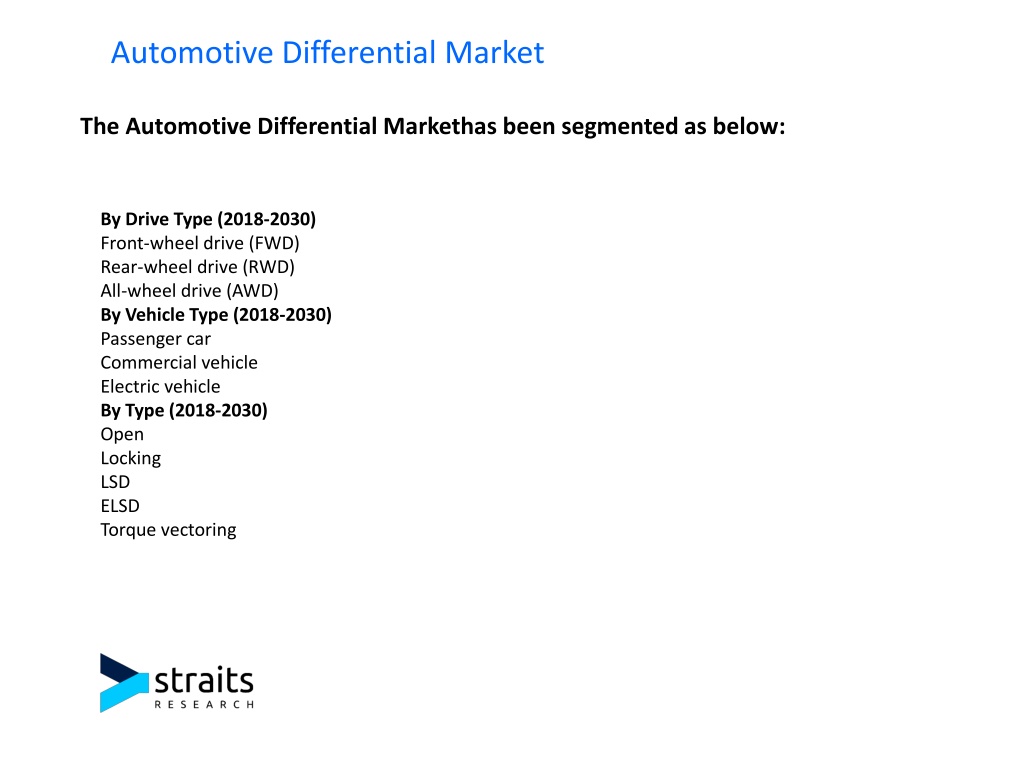 Automotive Differential Market

The Automotive Differential Markethas been segmented as below:

By Drive Type (2018-2030)
Front-wheel drive (FWD)
Rear-wheel drive (RWD)
All-wheel drive (AWD)
By Vehicle Type (2018-2030)
Passenger car
Commercial vehicle
Electric vehicle
By Type (2018-2030)
Open
Locking
LSD
ELSD
Torque vectoring

straits
RESEARCH